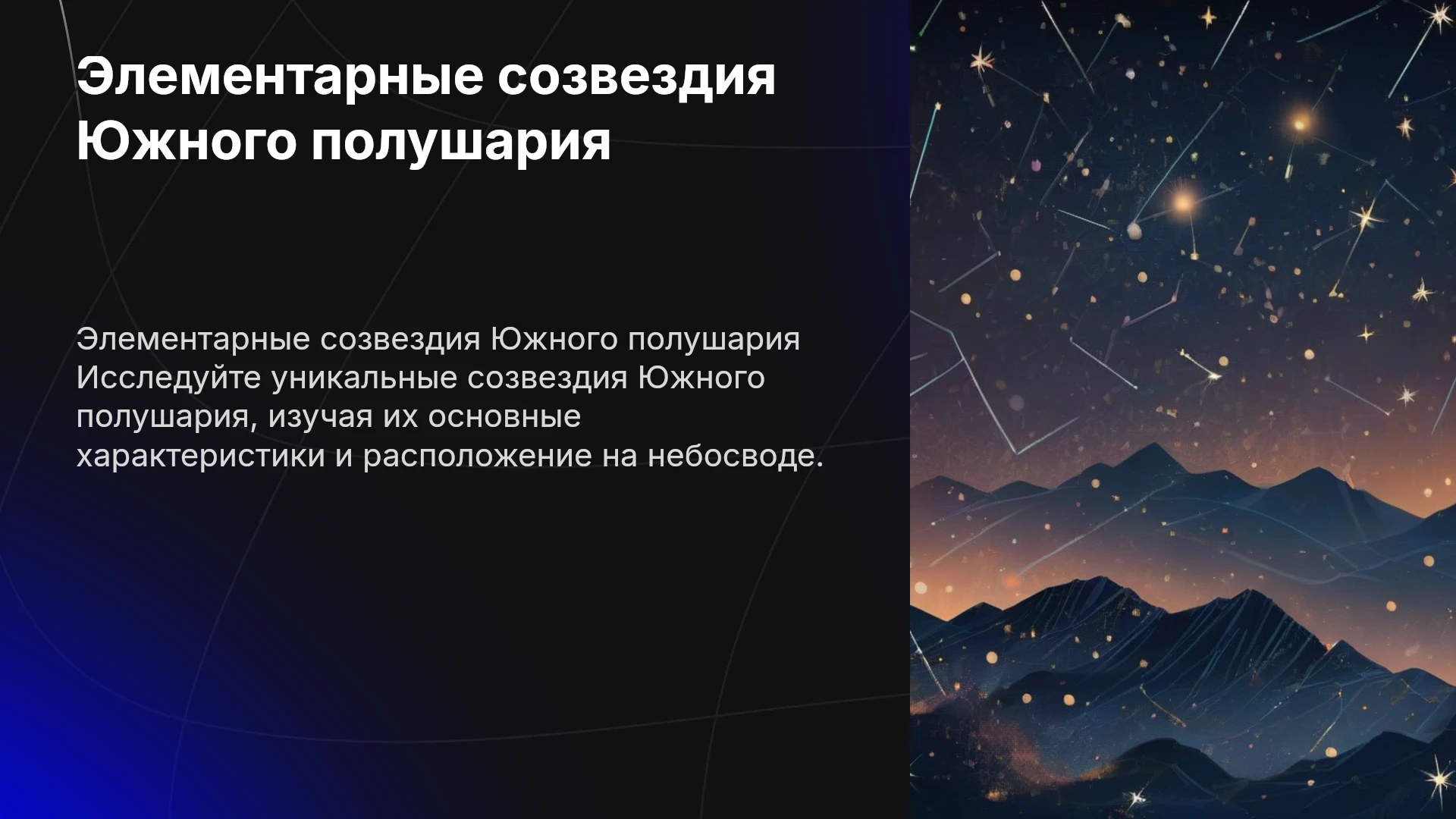 Элементарные созвездия Южного полушария

Элементарные созвездия Южного полушария Исследуйте уникальные созвездия Южного полушария, изучая их основные характеристики и расположение на небосводе.